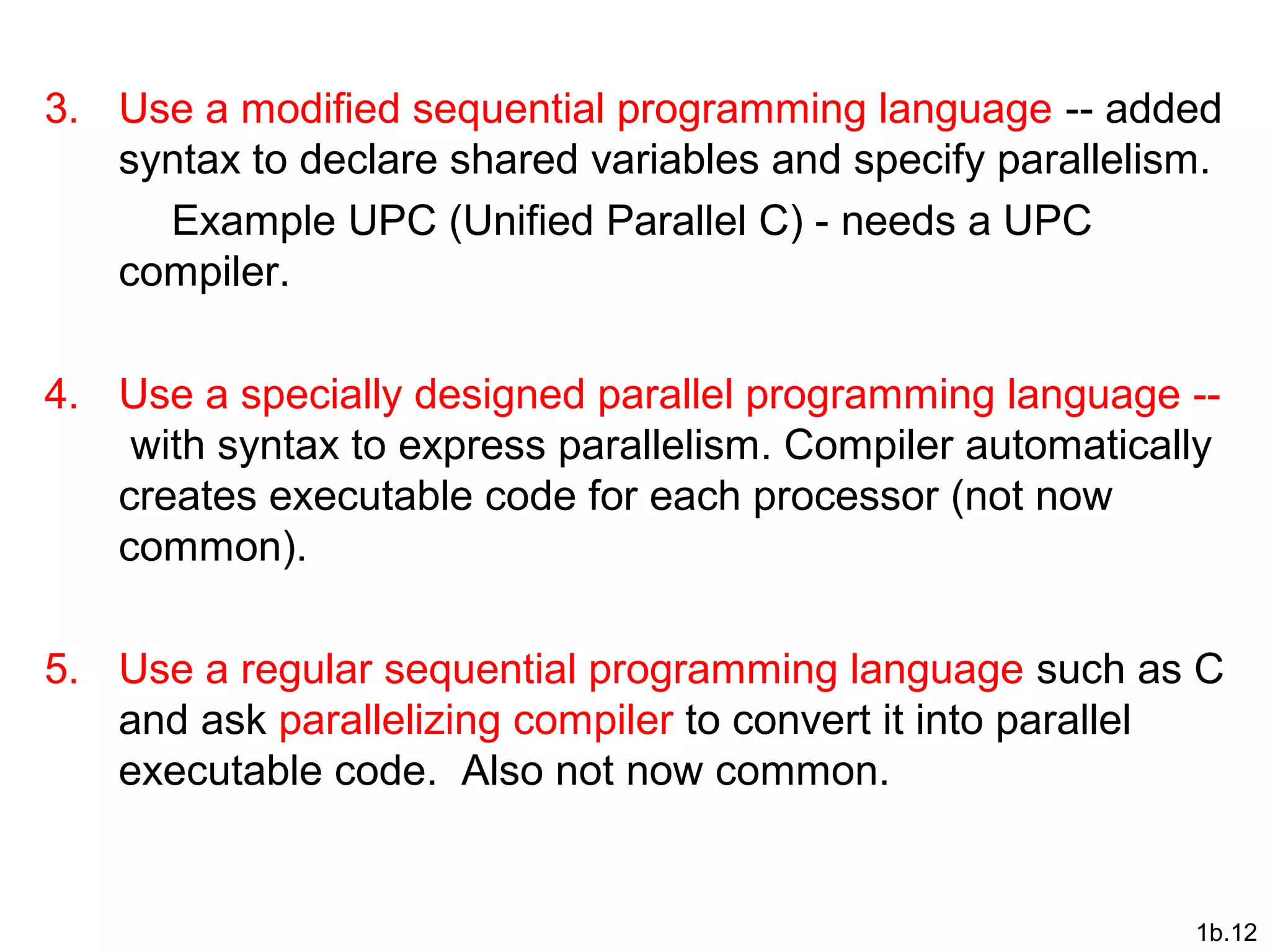 3. Use a modified sequential programming language -- added syntax to declare shared variables and specify parallelism.

Example UPC (Unified Parallel C) - needs a UPC compiler.

4. Use a specially designed parallel programming language -- with syntax to express parallelism. Compiler automatically creates executable code for each processor (not now common).

5. Use a regular sequential programming language such as C and ask parallelizing compiler to convert it into parallel executable code. Also not now common.

1b.12